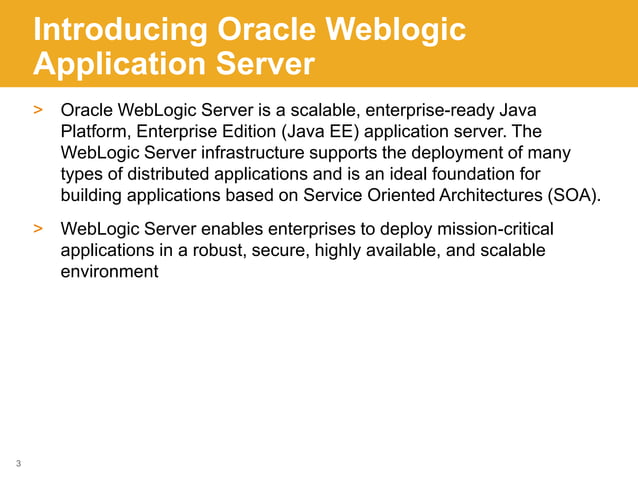 Introducing Oracle Weblogic Application Server

> Oracle WebLogic Server is a scalable, enterprise-ready Java Platform, Enterprise Edition (Java EE) application server. The WebLogic Server infrastructure supports the deployment of many types of distributed applications and is an ideal foundation for building applications based on Service Oriented Architectures (SOA).

> WebLogic Server enables enterprises to deploy mission-critical applications in a robust, secure, highly available, and scalable environment

3